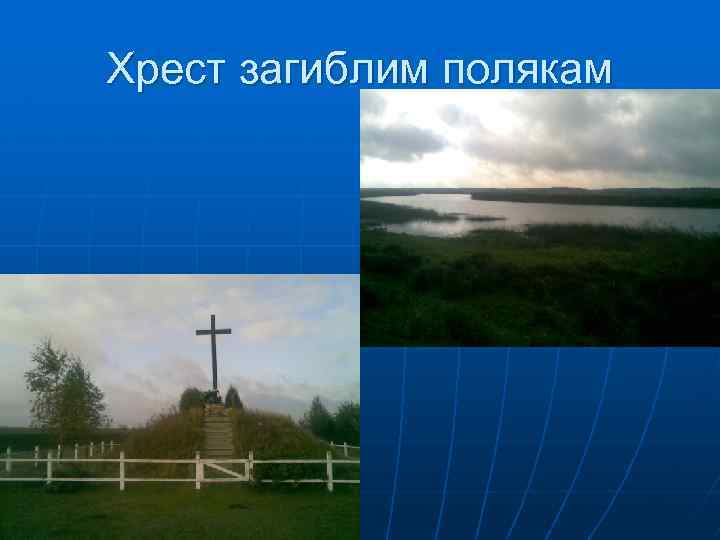 Хрест загиблим полякам